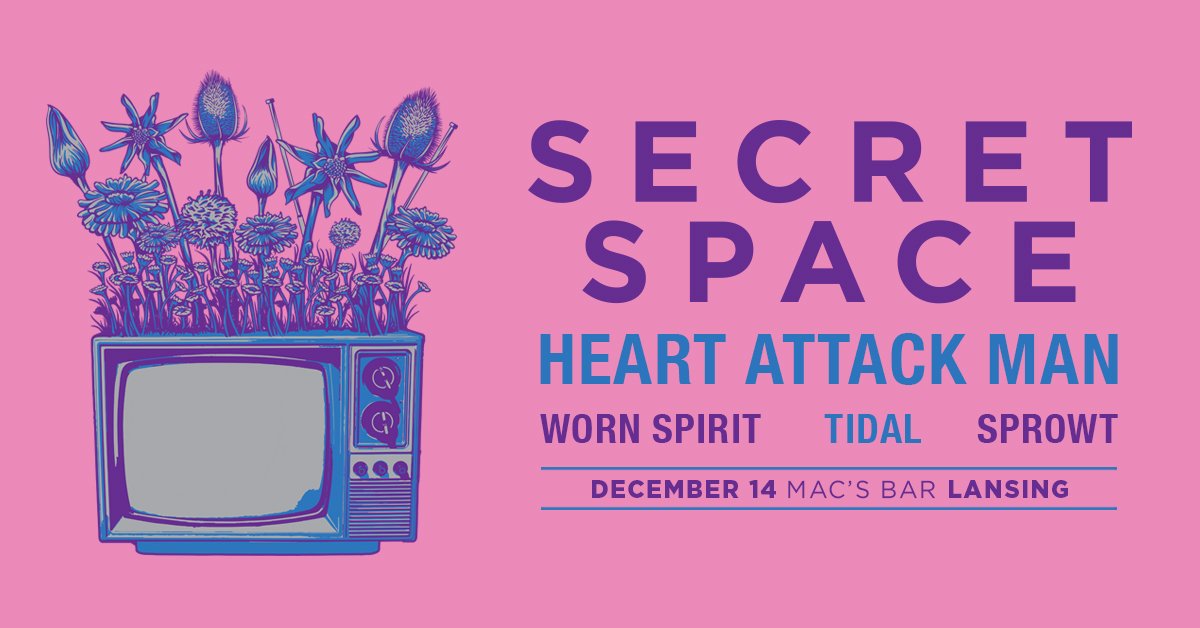 SECRET SPACE

HEART ATTACK MAN

WORN SPIRIT TIDAL SPROWT

DECEMBER 14 MAC'S BAR LANSING